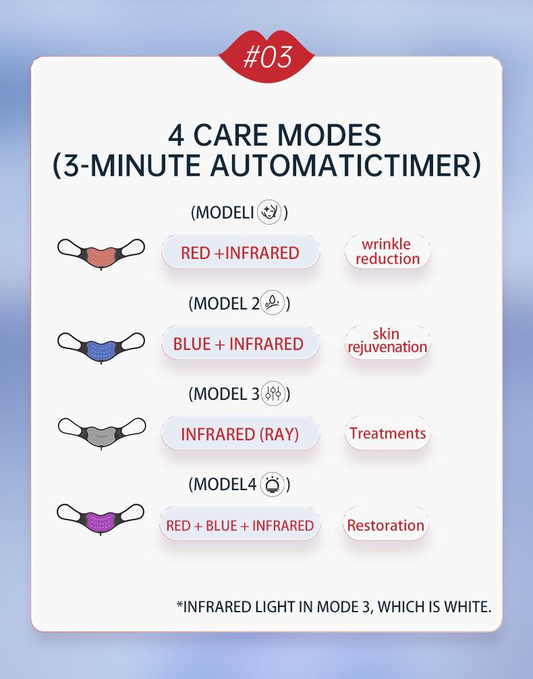 #03

4 CARE MODES
(3-MINUTE AUTOMATICTIMER)

(MODELI )

RED +INFRARED

wrinkle reduction

(MODEL 2 )

BLUE + INFRARED

skin rejuvenation

(MODEL 3 )

INFRARED (RAY)

Treatments

(MODEL4 )

RED + BLUE + INFRARED

Restoration

*INFRARED LIGHT IN MODE 3, WHICH IS WHITE.